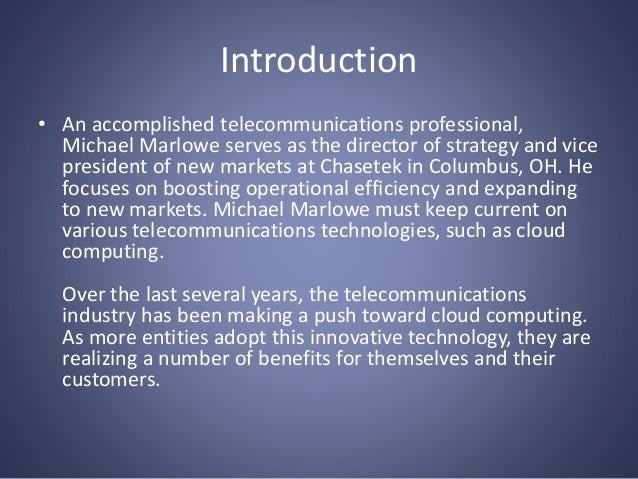 Introduction

• An accomplished telecommunications professional, Michael Marlowe serves as the director of strategy and vice president of new markets at Chasetek in Columbus, OH. He focuses on boosting operational efficiency and expanding to new markets. Michael Marlowe must keep current on various telecommunications technologies, such as cloud computing.

Over the last several years, the telecommunications industry has been making a push toward cloud computing. As more entities adopt this innovative technology, they are realizing a number of benefits for themselves and their customers.